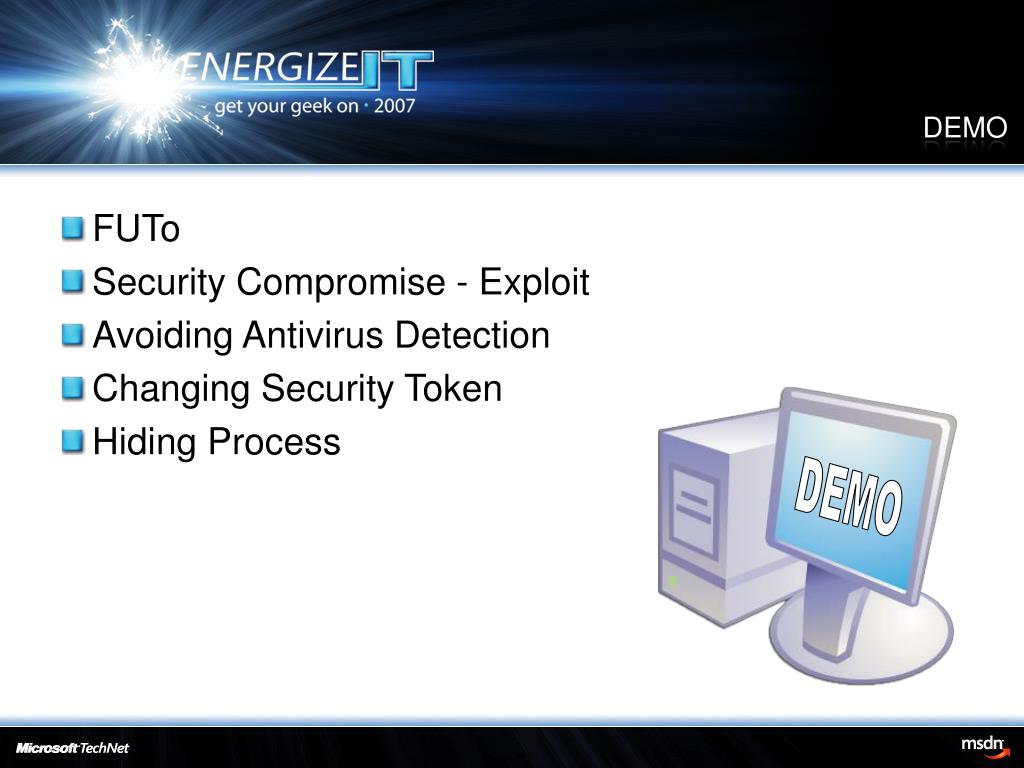 ENERGIZE IT
get your geek on · 2007

DEMO

FUTo
Security Compromise - Exploit
Avoiding Antivirus Detection
Changing Security Token
Hiding Process

DEMO

Microsoft TechNet

msdn